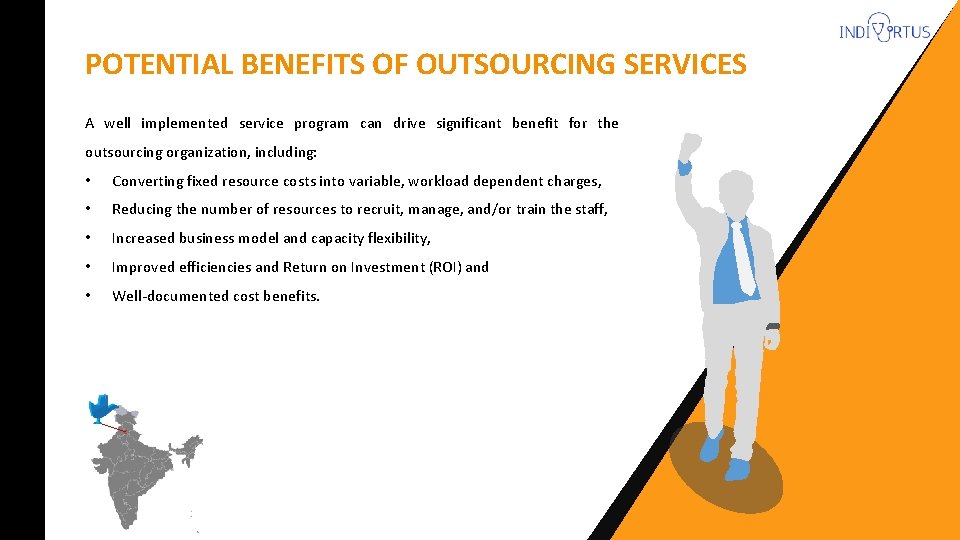 INDIVIRTUS

POTENTIAL BENEFITS OF OUTSOURCING SERVICES

A well implemented service program can drive significant benefit for the outsourcing organization, including:

• Converting fixed resource costs into variable, workload dependent charges,

• Reducing the number of resources to recruit, manage, and/or train the staff,

• Increased business model and capacity flexibility,

• Improved efficiencies and Return on Investment (ROI) and

• Well-documented cost benefits.